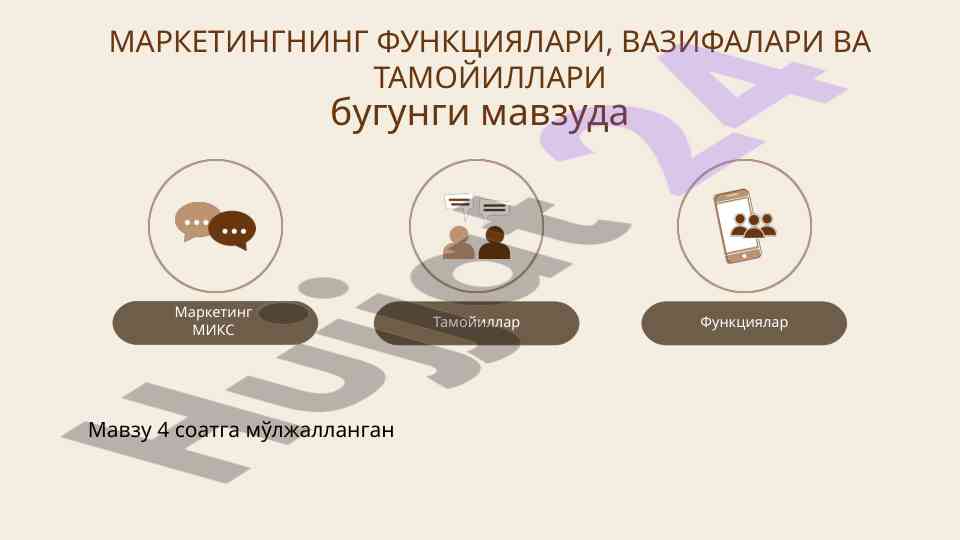 МАРКЕТИНГНИНГ ФУНКЦИЯЛАРИ, ВАЗИФАЛАРИ ВА ТАМОЙИЛЛАРИ

бугунги мавзуда

Маркетинг МИКС

Тамойиллар

Функциялар

Мавзу 4 соатга мўлжалланган

Hujjat 24